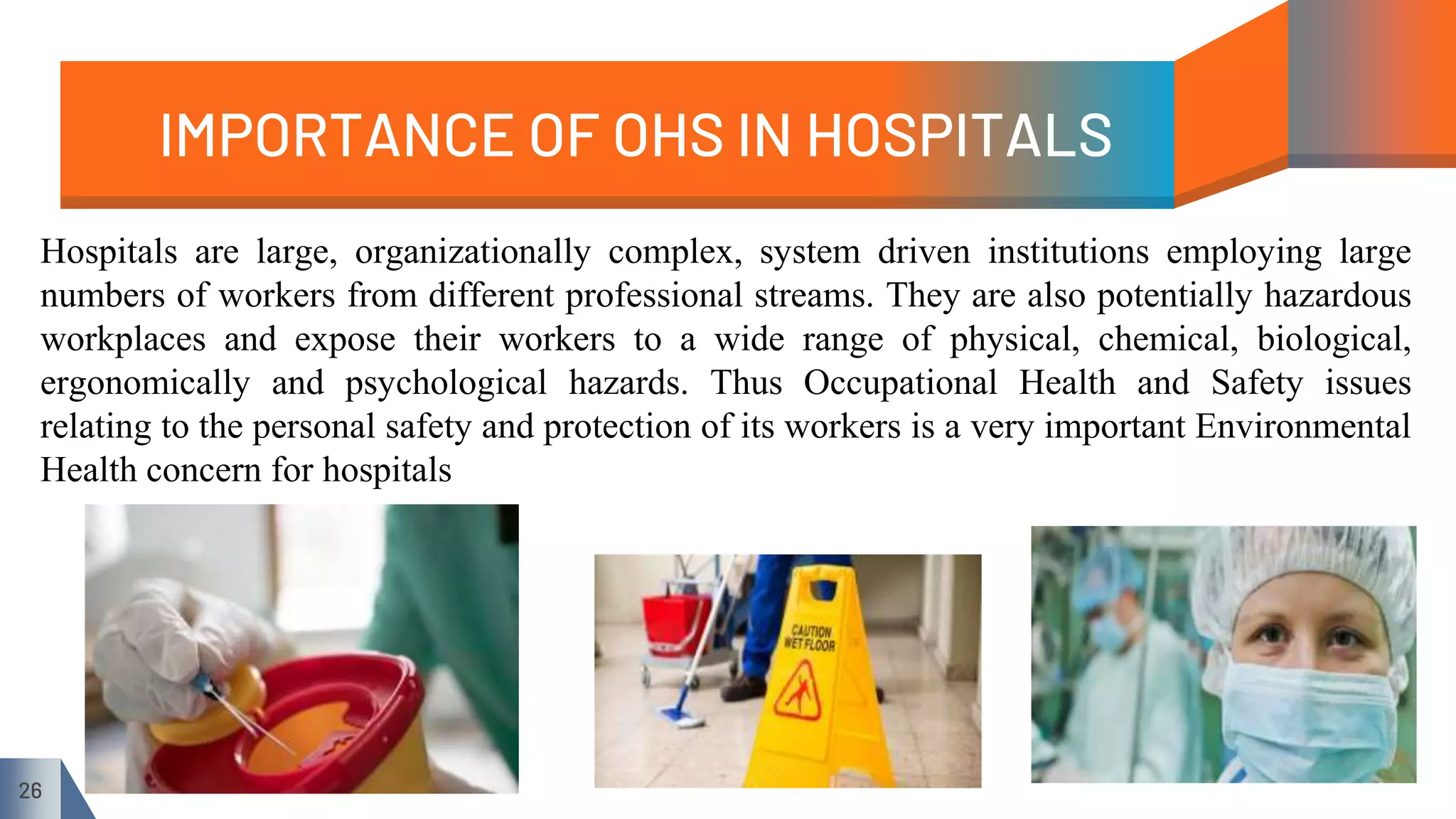 IMPORTANCE OF OHS IN HOSPITALS

Hospitals are large, organizationally complex, system driven institutions employing large numbers of workers from different professional streams. They are also potentially hazardous workplaces and expose their workers to a wide range of physical, chemical, biological, ergonomically and psychological hazards. Thus Occupational Health and Safety issues relating to the personal safety and protection of its workers is a very important Environmental Health concern for hospitals

CAUTION WET FLOOR

26